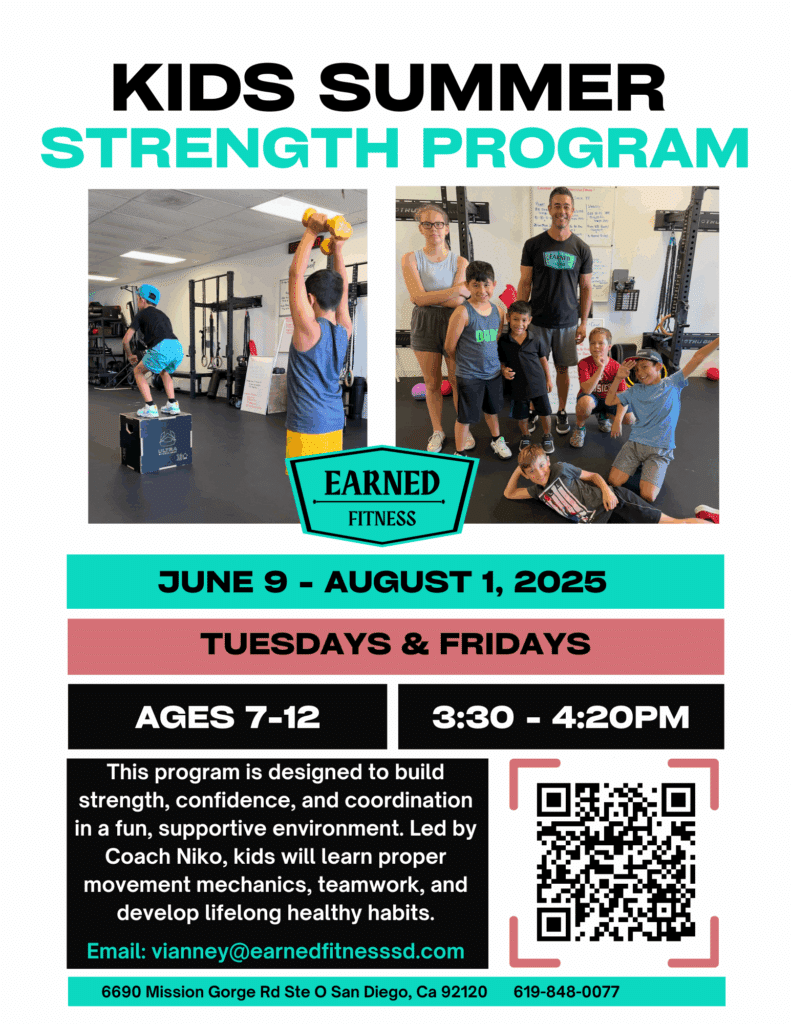 KIDS SUMMER
STRENGTH PROGRAM

EARNED
FITNESS

JUNE 9 - AUGUST 1, 2025

TUESDAYS & FRIDAYS

AGES 7-12

3:30 - 4:20PM

This program is designed to build strength, confidence, and coordination in a fun, supportive environment. Led by Coach Niko, kids will learn proper movement mechanics, teamwork, and develop lifelong healthy habits.

Email: vianney@earnedfitnesssd.com

6690 Mission Gorge Rd Ste O San Diego, Ca 92120 619-848-0077